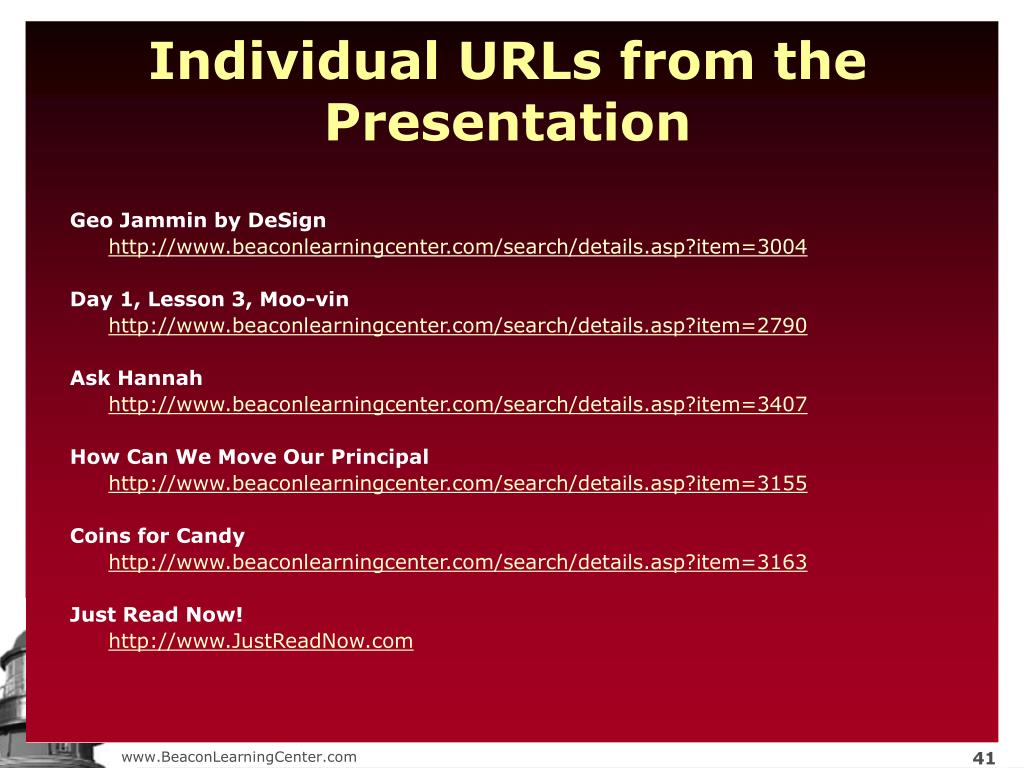 Individual URLs from the Presentation

Geo Jammin by DeSign
http://www.beaconlearningcenter.com/search/details.asp?item=3004

Day 1, Lesson 3, Moo-vin
http://www.beaconlearningcenter.com/search/details.asp?item=2790

Ask Hannah
http://www.beaconlearningcenter.com/search/details.asp?item=3407

How Can We Move Our Principal
http://www.beaconlearningcenter.com/search/details.asp?item=3155

Coins for Candy
http://www.beaconlearningcenter.com/search/details.asp?item=3163

Just Read Now!
http://www.JustReadNow.com

www.BeaconLearningCenter.com

41